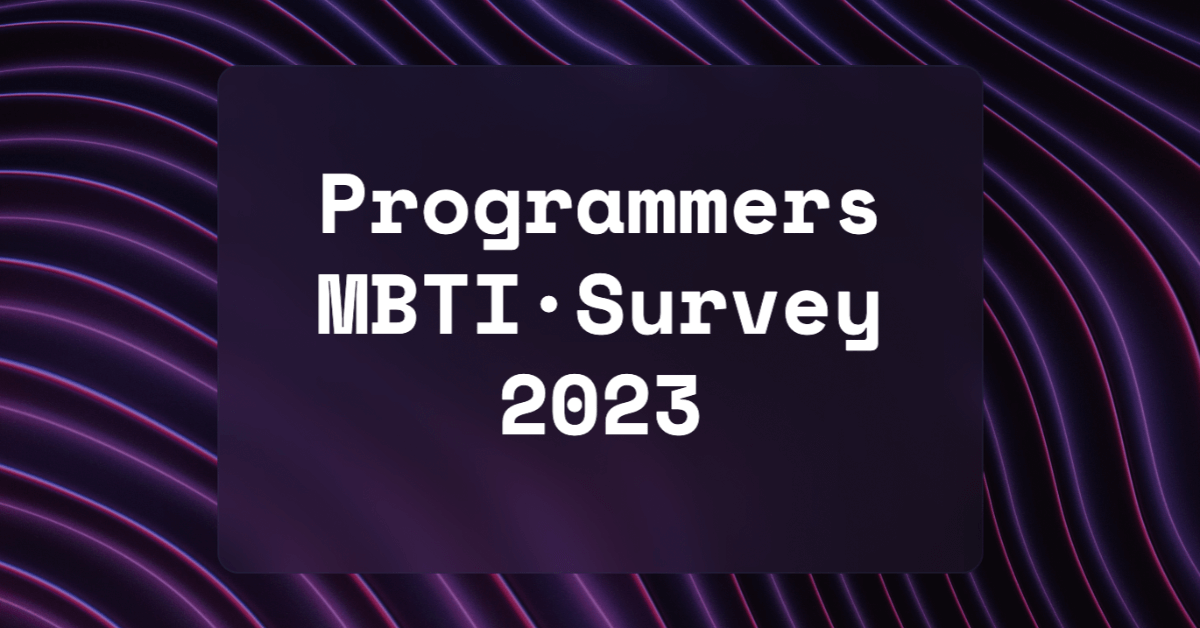 Programmers
MBTI·Survey
2023